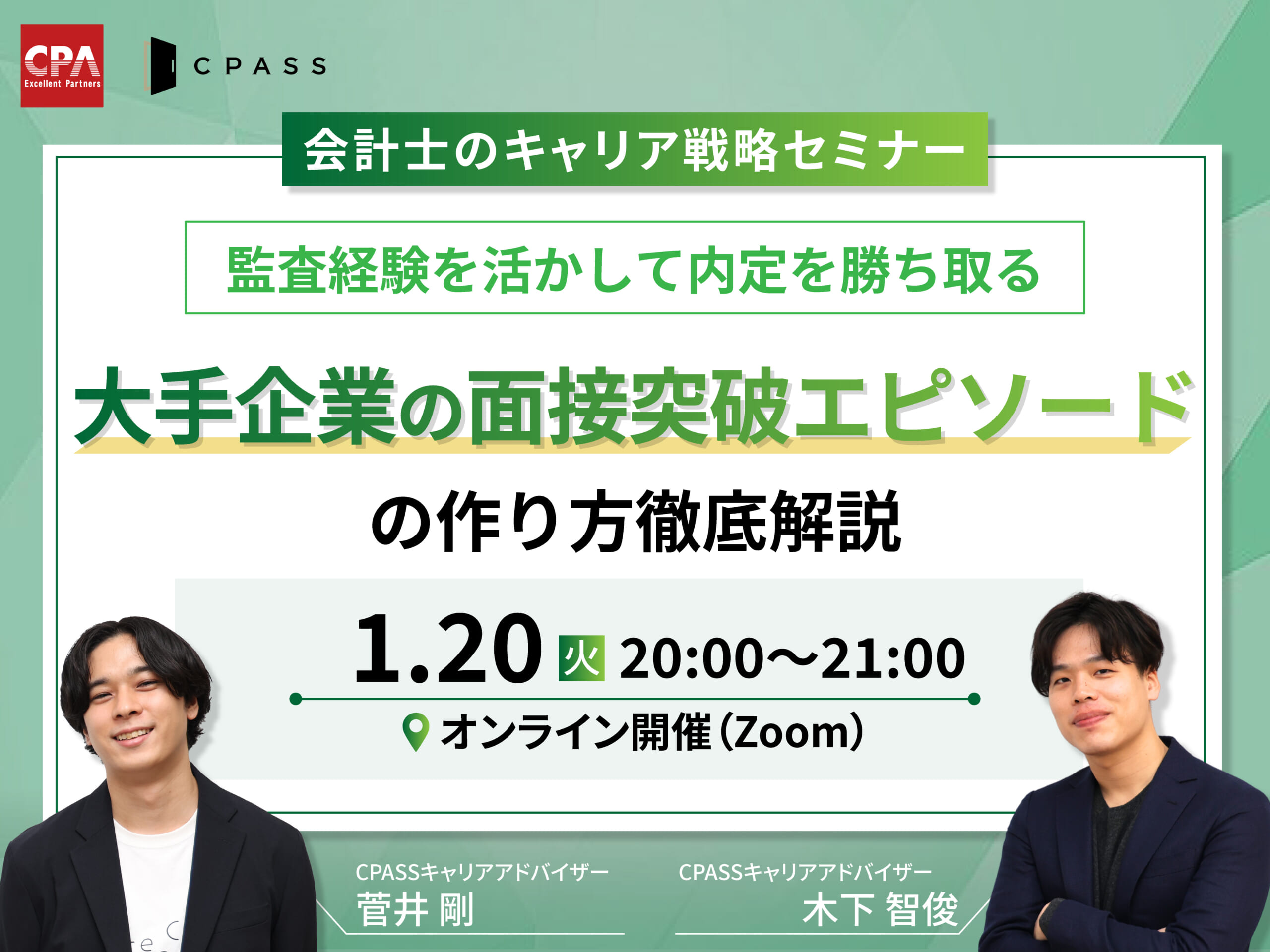 CPA
Excellent Partners

CPASS

会計士のキャリア戦略セミナー

監査経験を活かして内定を勝ち取る

大手企業の面接突破エピソード

の作り方徹底解説

1.20 火 20:00〜21:00

オンライン開催（Zoom）

CPASSキャリアアドバイザー
菅井 剛

CPASSキャリアアドバイザー
木下 智俊